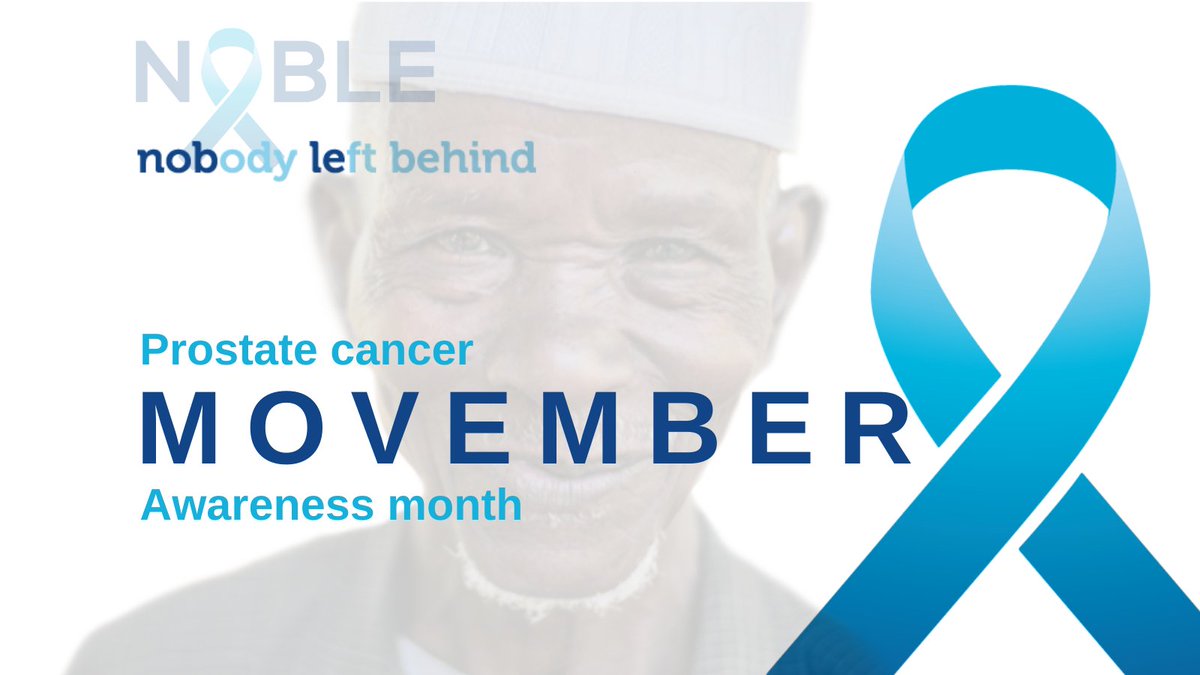 NOBLE
nobody left behind

Prostate cancer
MOVEMBER
Awareness month